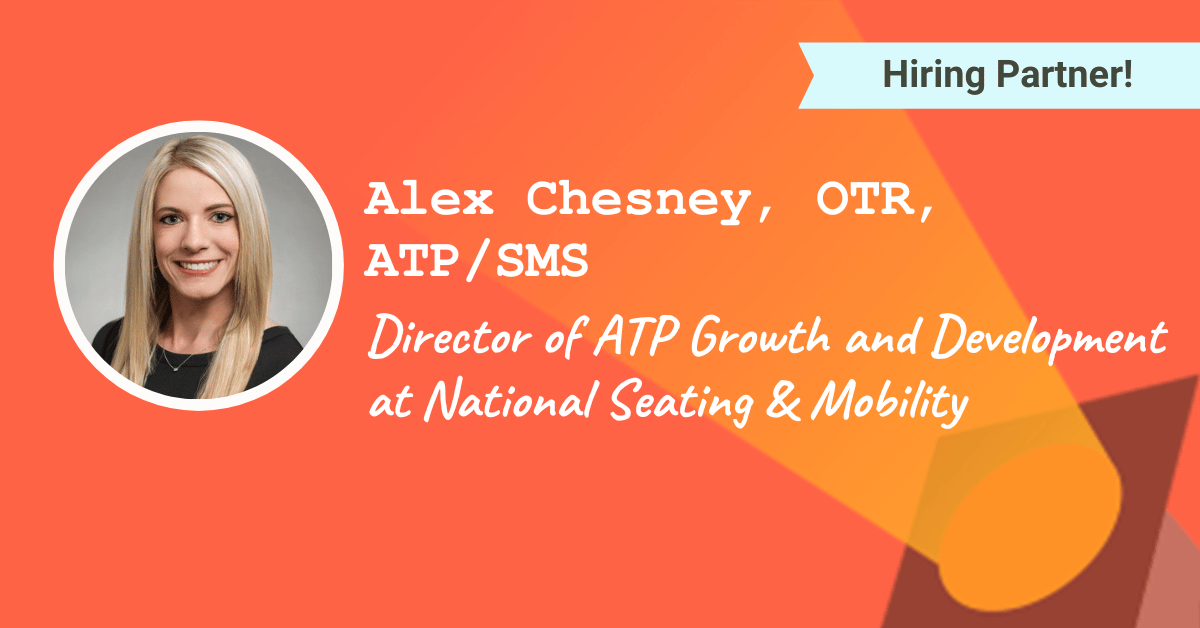 Hiring Partner!

Alex Chesney, OTR, ATP/SMS

Director of ATP Growth and Development at National Seating & Mobility